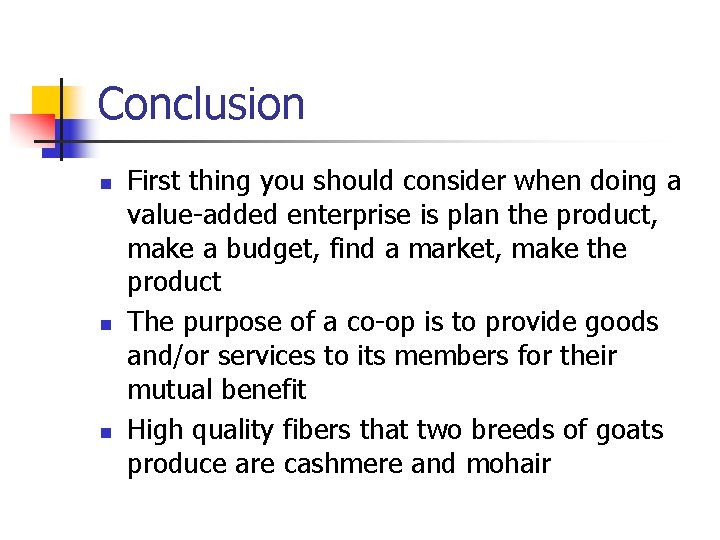 Conclusion

- First thing you should consider when doing a value-added enterprise is plan the product, make a budget, find a market, make the product
- The purpose of a co-op is to provide goods and/or services to its members for their mutual benefit
- High quality fibers that two breeds of goats produce are cashmere and mohair